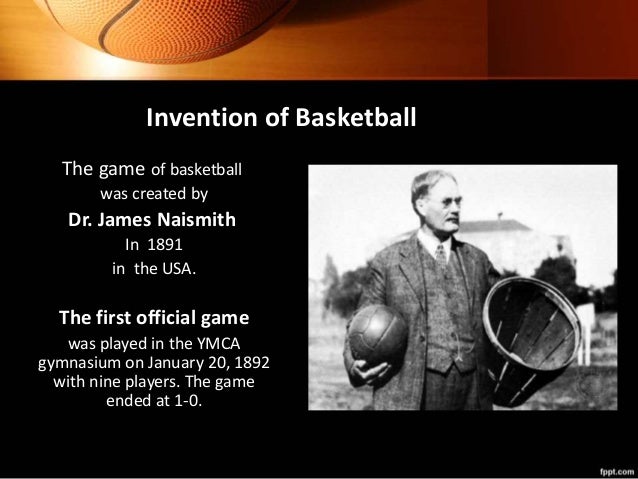 Invention of Basketball

The game of basketball was created by
Dr. James Naismith
In 1891
in the USA.

The first official game
was played in the YMCA gymnasium on January 20, 1892 with nine players. The game ended at 1-0.

fppt.com